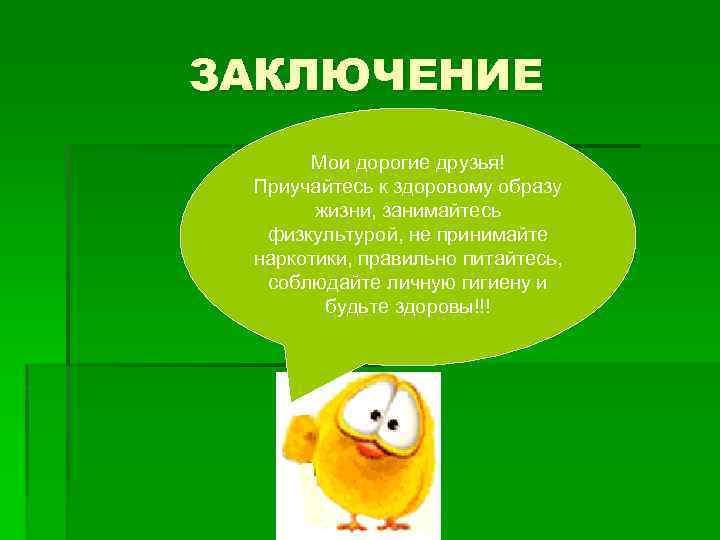 ЗАКЛЮЧЕНИЕ

Мои дорогие друзья! Приучайтесь к здоровому образу жизни, занимайтесь физкультурой, не принимайте наркотики, правильно питайтесь, соблюдайте личную гигиену и будьте здоровы!!!